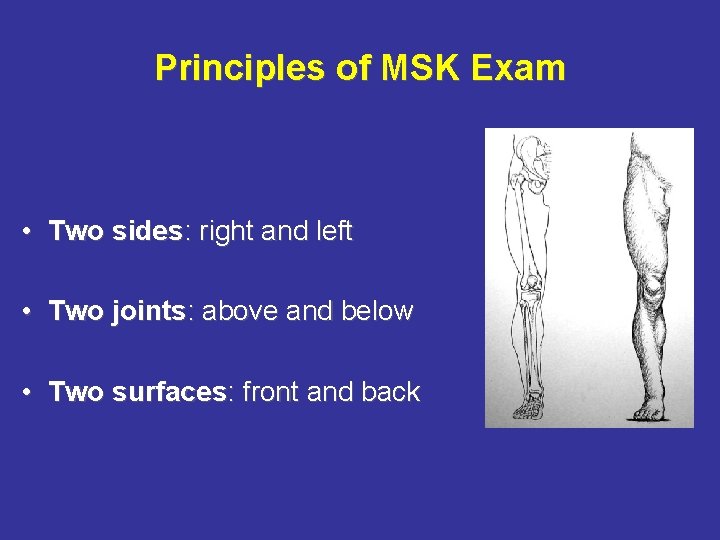 Principles of MSK Exam

• Two sides: right and left

• Two joints: above and below

• Two surfaces: front and back